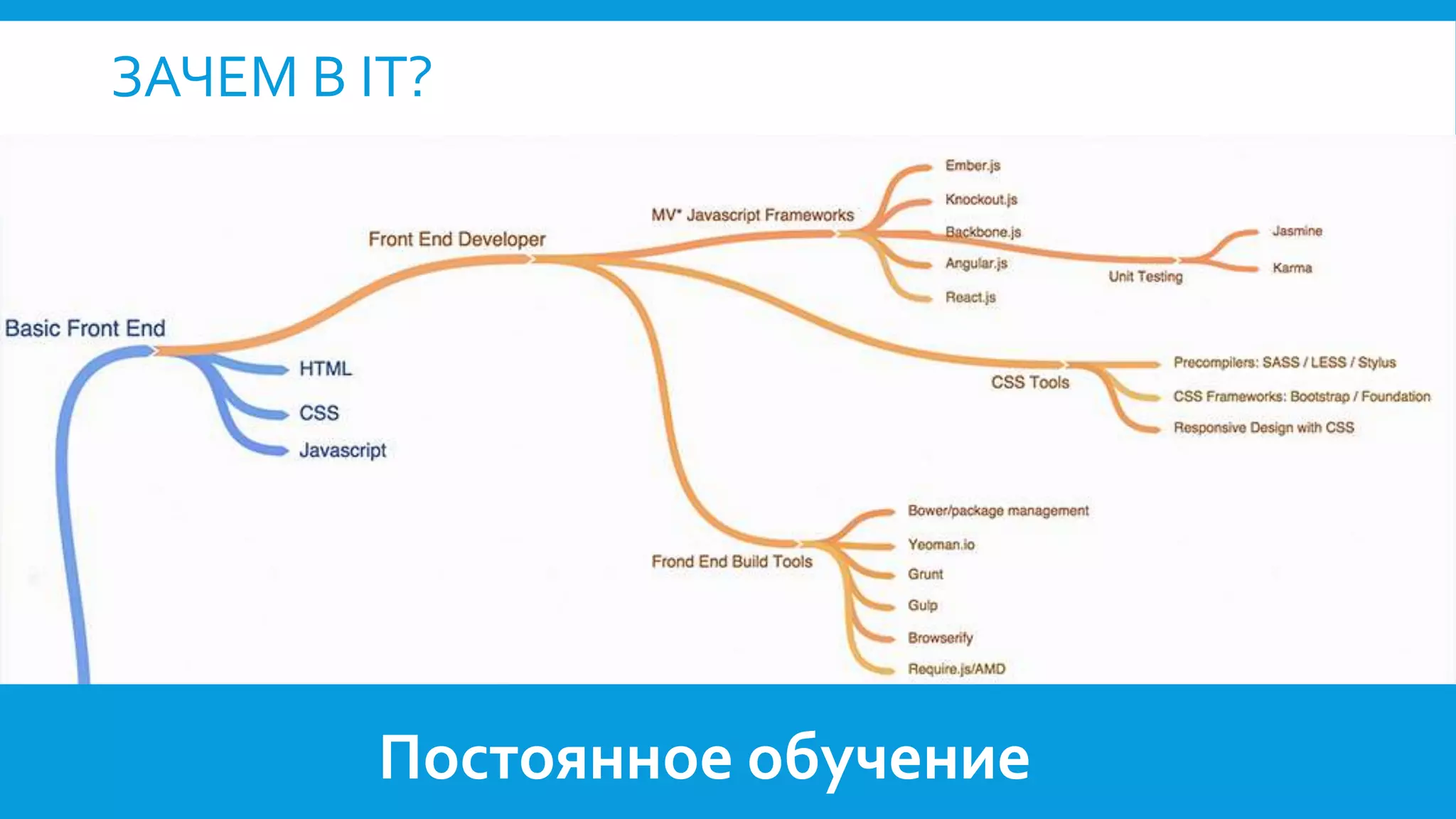 ЗАЧЕМ В IT?

Basic Front End

HTML

CSS

Javascript

Front End Developer

MV* Javascript Frameworks

Ember.js

Knockout.js

Backbone.js

Angular.js

React.js

Unit Testing

Jasmine

Karma

CSS Tools

Precompilers: SASS / LESS / Stylus

CSS Frameworks: Bootstrap / Foundation

Responsive Design with CSS

Frond End Build Tools

Bower/package management

Yeoman.io

Grunt

Gulp

Browserify

Require.js/AMD

Постоянное обучение